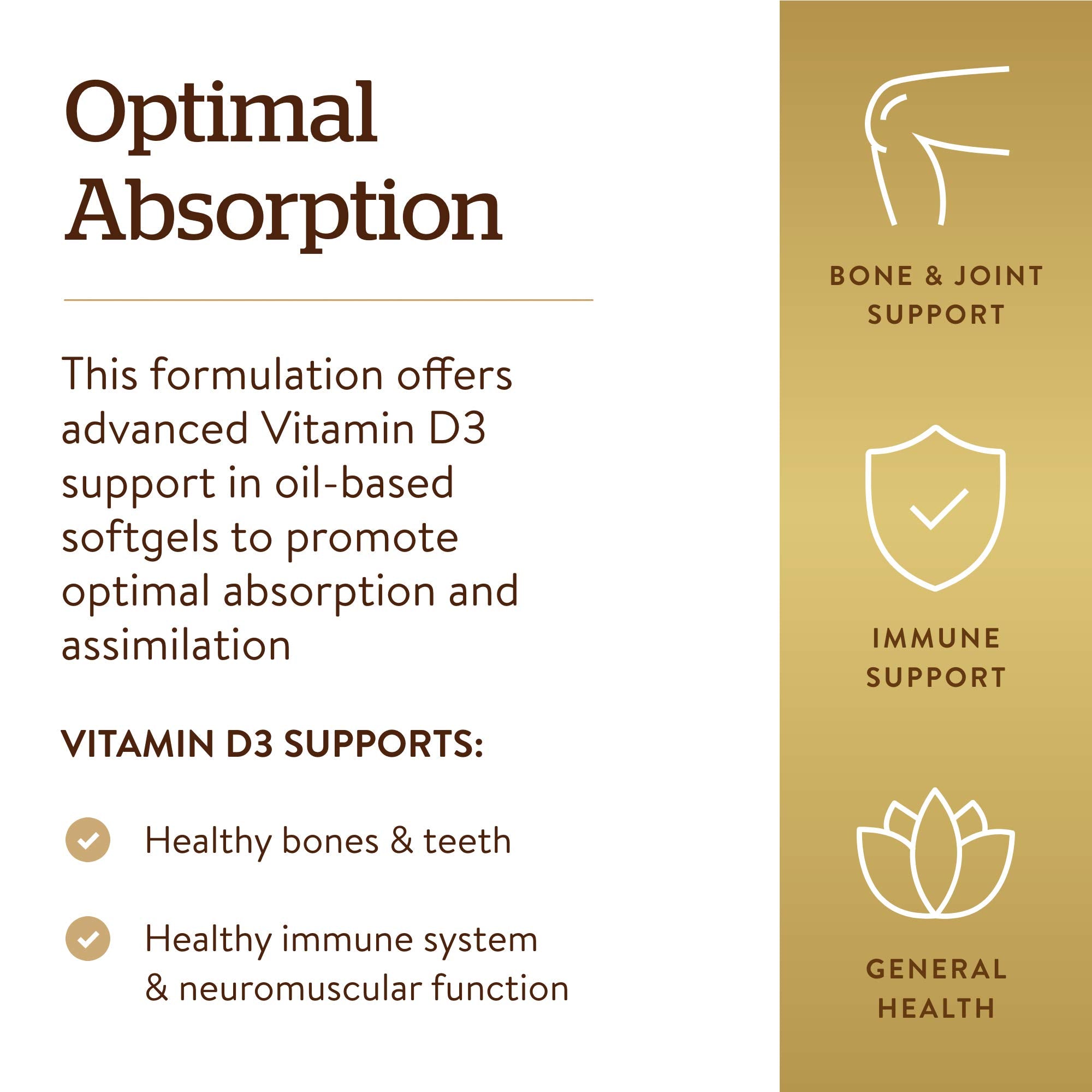 Optimal Absorption

This formulation offers advanced Vitamin D3 support in oil-based softgels to promote optimal absorption and assimilation

VITAMIN D3 SUPPORTS:

Healthy bones & teeth

Healthy immune system & neuromuscular function

BONE & JOINT SUPPORT

IMMUNE SUPPORT

GENERAL HEALTH